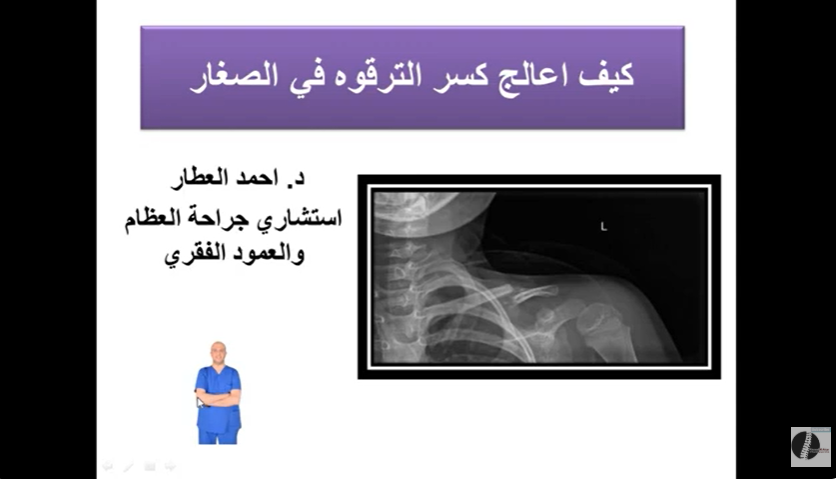 كيف اعالج كسر الترقوه في الصغار

د. احمد العطار
استشاري جراحة العظام
والعمود الفقري

L